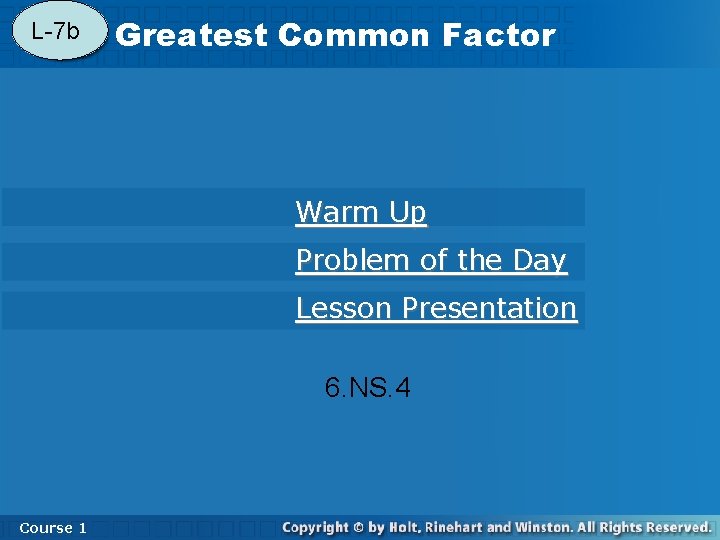 L-7b

Greatest Common Factor

Warm Up

Problem of the Day

Lesson Presentation

6.NS.4

Course 1

Copyright © by Holt, Rinehart and Winston. All Rights Reserved.